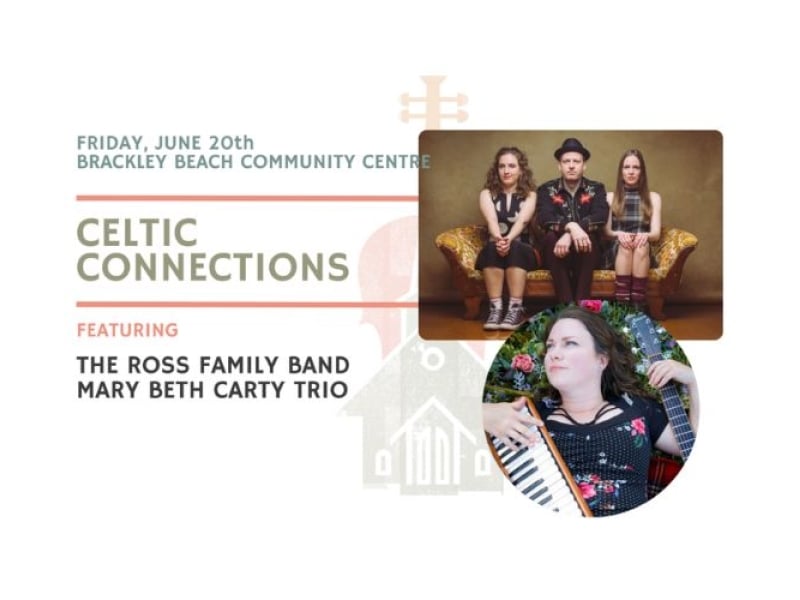 FRIDAY, JUNE 20th
BRACKLEY BEACH COMMUNITY CENTRE

CELTIC CONNECTIONS

FEATURING

THE ROSS FAMILY BAND
MARY BETH CARTY TRIO